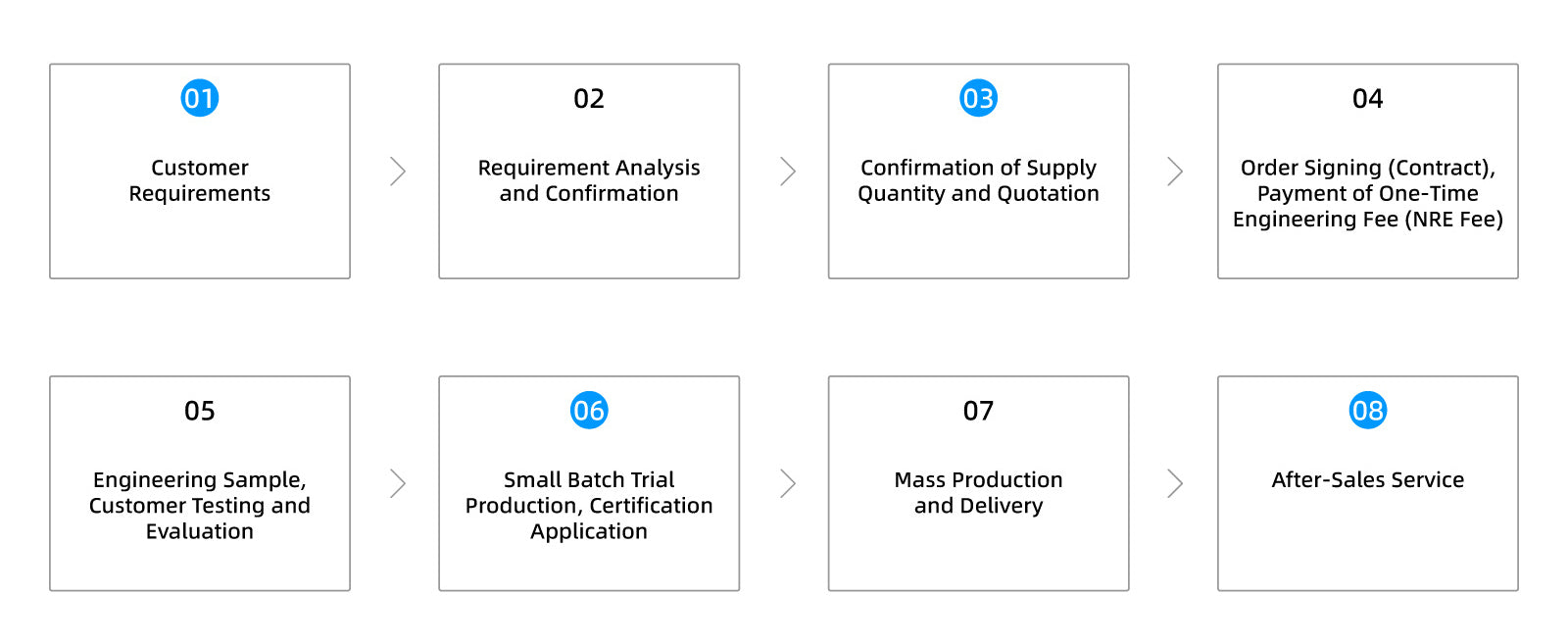 01

Customer Requirements

02

Requirement Analysis and Confirmation

03

Confirmation of Supply Quantity and Quotation

04

Order Signing (Contract), Payment of One-Time Engineering Fee (NRE Fee)

05

Engineering Sample, Customer Testing and Evaluation

06

Small Batch Trial Production, Certification Application

07

Mass Production and Delivery

08

After-Sales Service